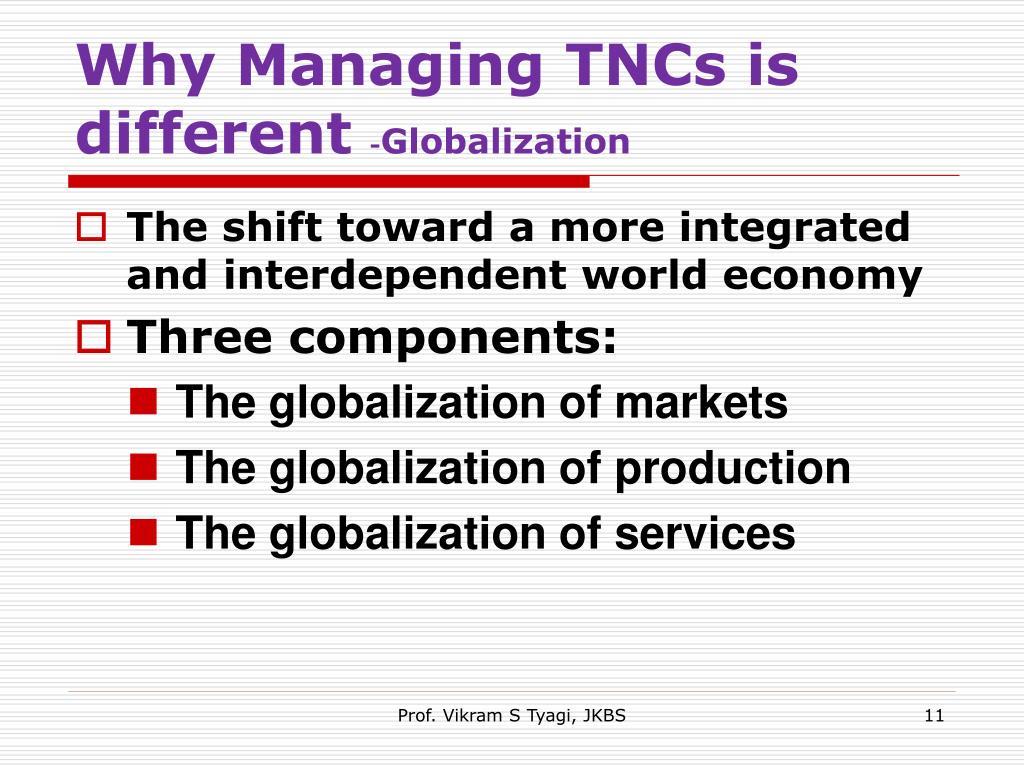 Why Managing TNCs is different -Globalization

The shift toward a more integrated and interdependent world economy

Three components:

The globalization of markets

The globalization of production

The globalization of services

Prof. Vikram S Tyagi, JKBS

11